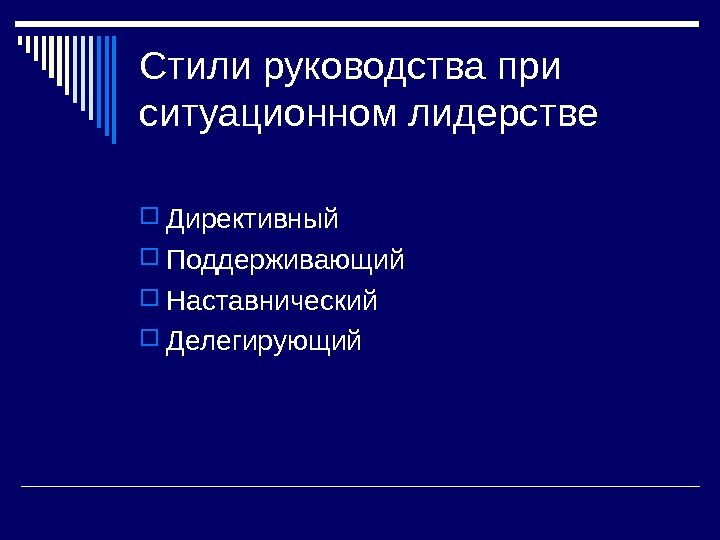 Стили руководства при ситуационном лидерстве

Директивный
Поддерживающий
Наставнический
Делегирующий